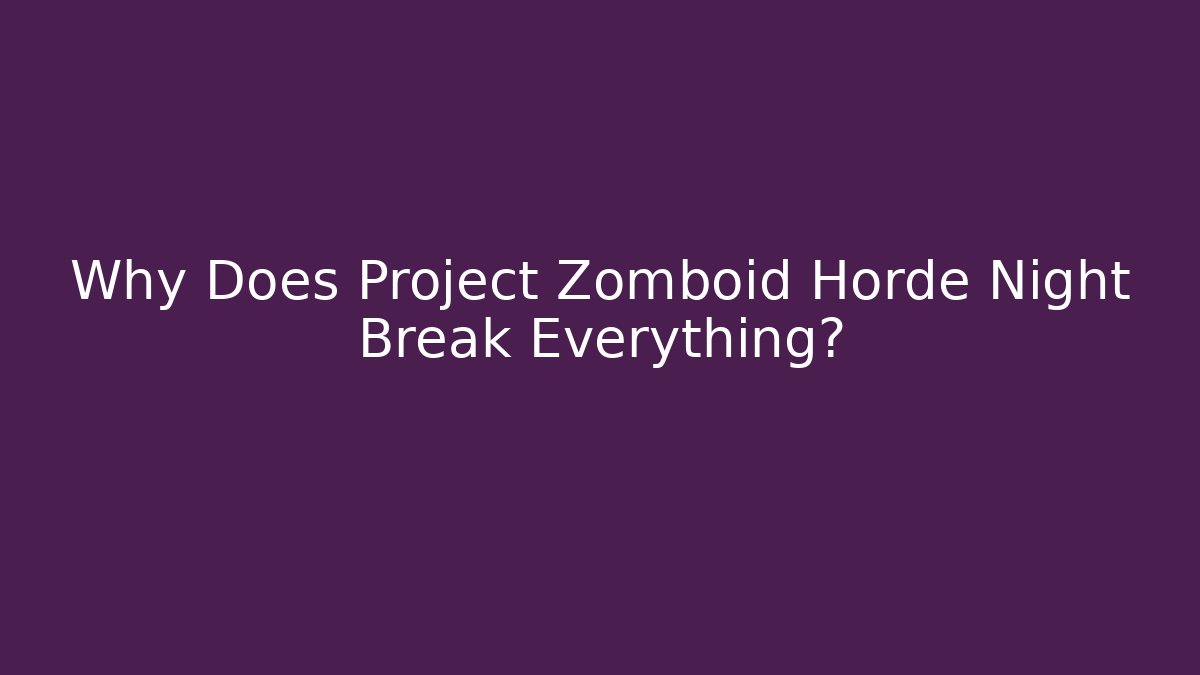 Why Does Project Zomboid Horde Night Break Everything?